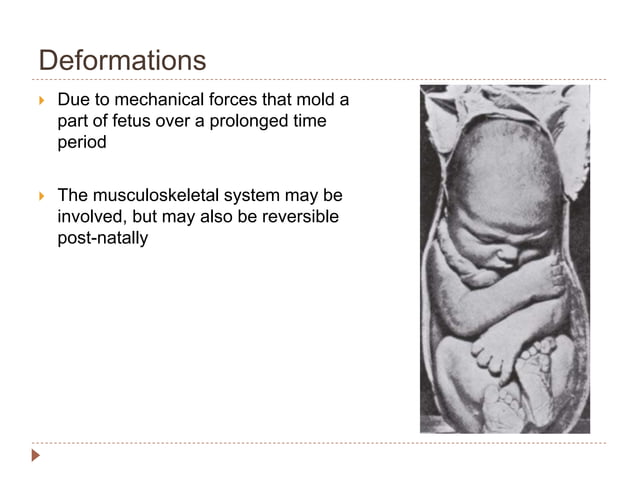 Deformations

Due to mechanical forces that mold a part of fetus over a prolonged time period

The musculoskeletal system may be involved, but may also be reversible post-natally